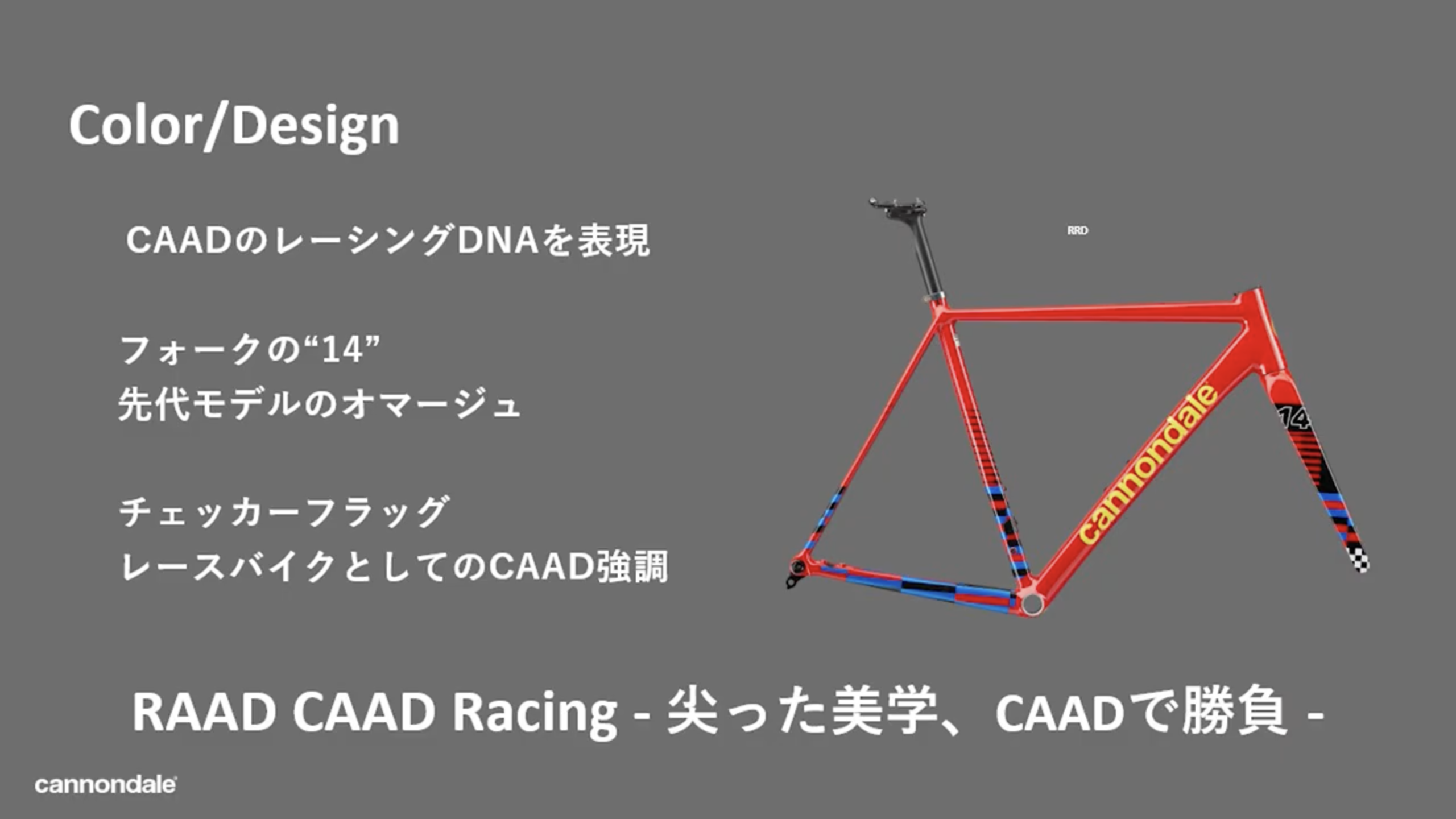 Color/Design

CAADのレーシングDNAを表現

フォークの“14”
先代モデルのオマージュ

チェッカーフラッグ
レースバイクとしてのCAAD強調

RRD

cannondale

14

RAAD CAAD Racing - 尖った美学、CAADで勝負 -

cannondale